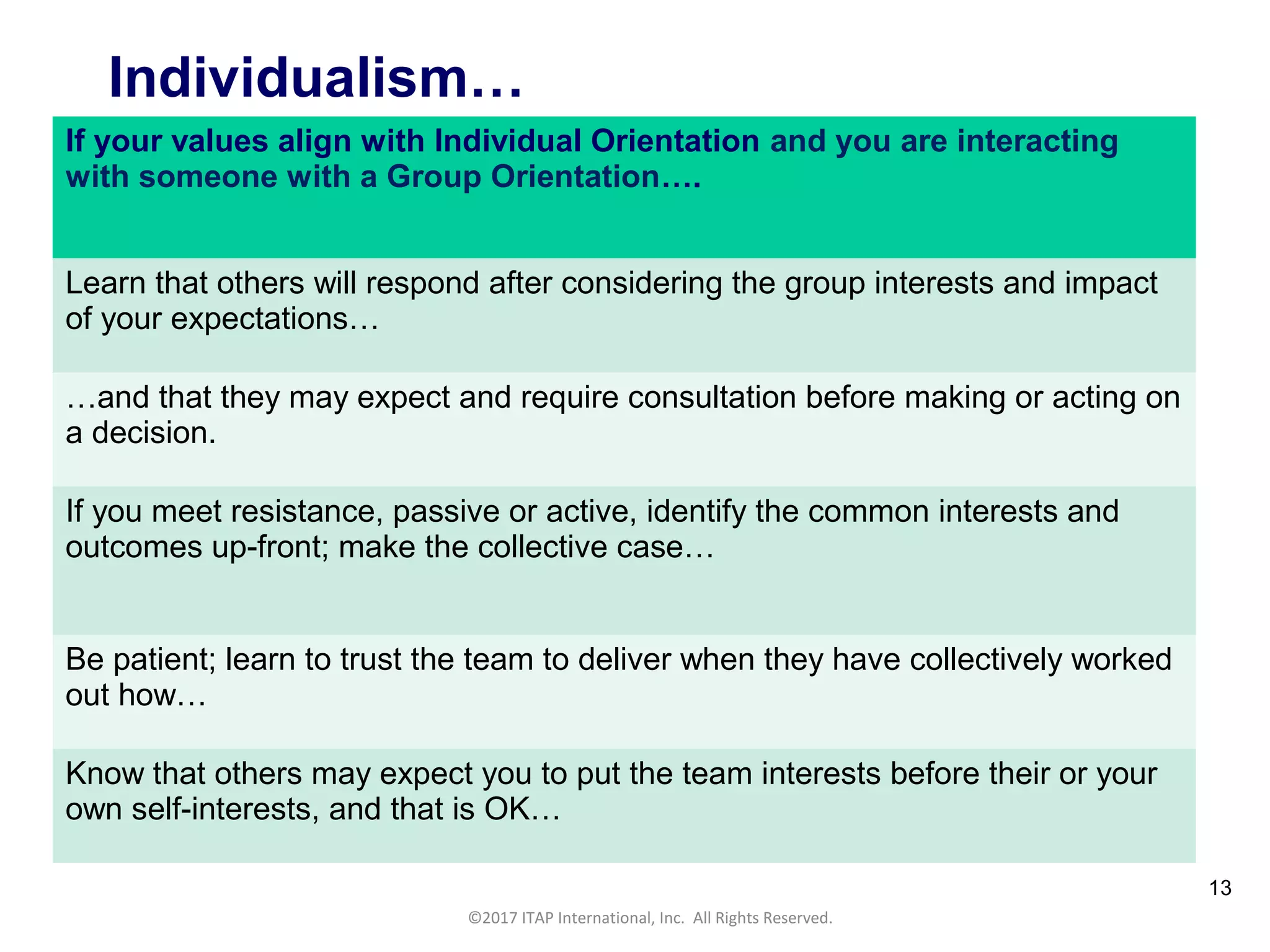 Individualism…

| If your values align with Individual Orientation and you are interacting with someone with a Group Orientation…. |
|---|
| Learn that others will respond after considering the group interests and impact of your expectations… |
| …and that they may expect and require consultation before making or acting on a decision. |
| If you meet resistance, passive or active, identify the common interests and outcomes up-front; make the collective case… |
| Be patient; learn to trust the team to deliver when they have collectively worked out how… |
| Know that others may expect you to put the team interests before their or your own self-interests, and that is OK… |

13

©2017 ITAP International, Inc. All Rights Reserved.